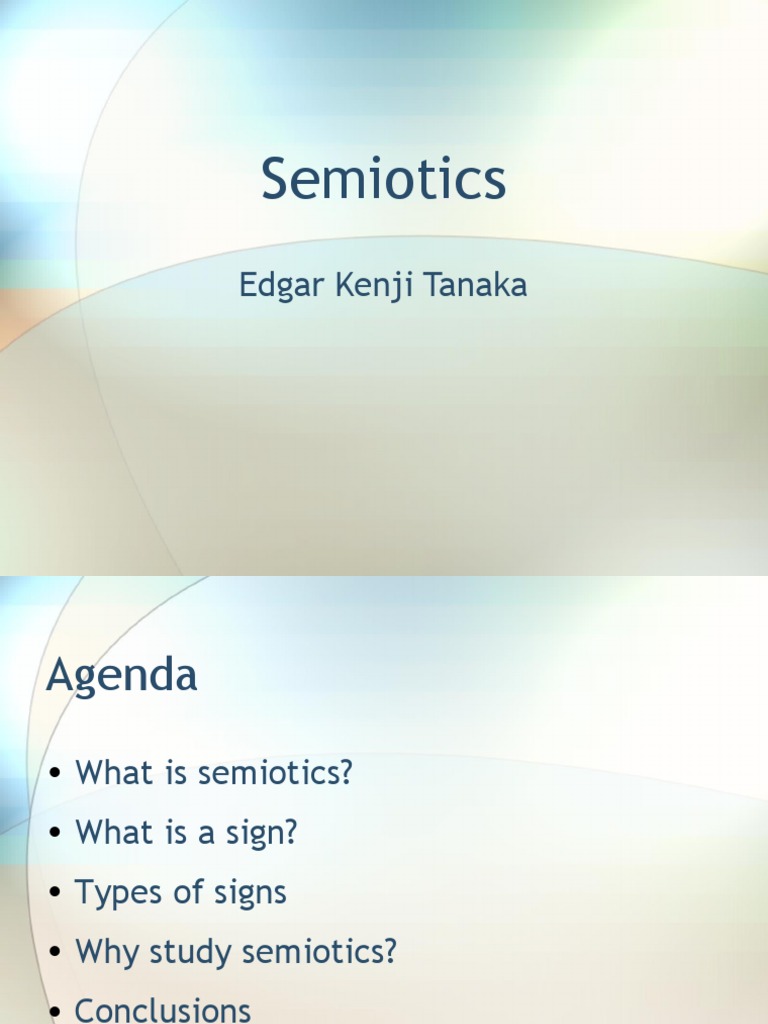 Semiotics

Edgar Kenji Tanaka

Agenda

• What is semiotics?
• What is a sign?
• Types of signs
• Why study semiotics?
• Conclusions